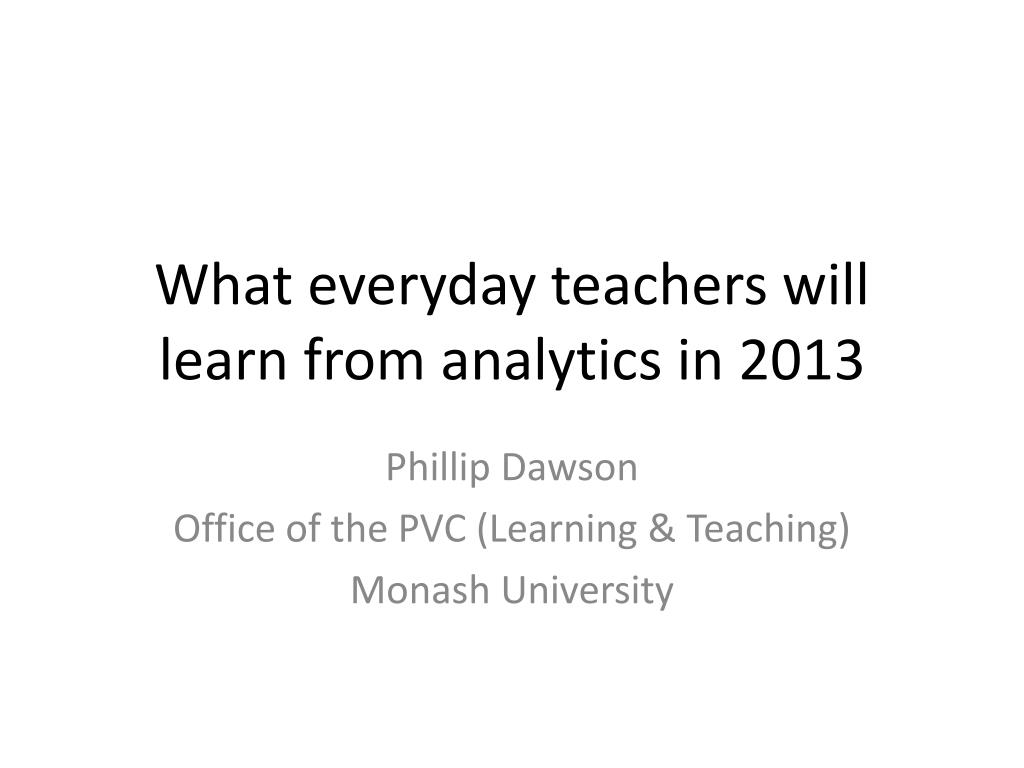 What everyday teachers will learn from analytics in 2013

Phillip Dawson
Office of the PVC (Learning & Teaching)
Monash University